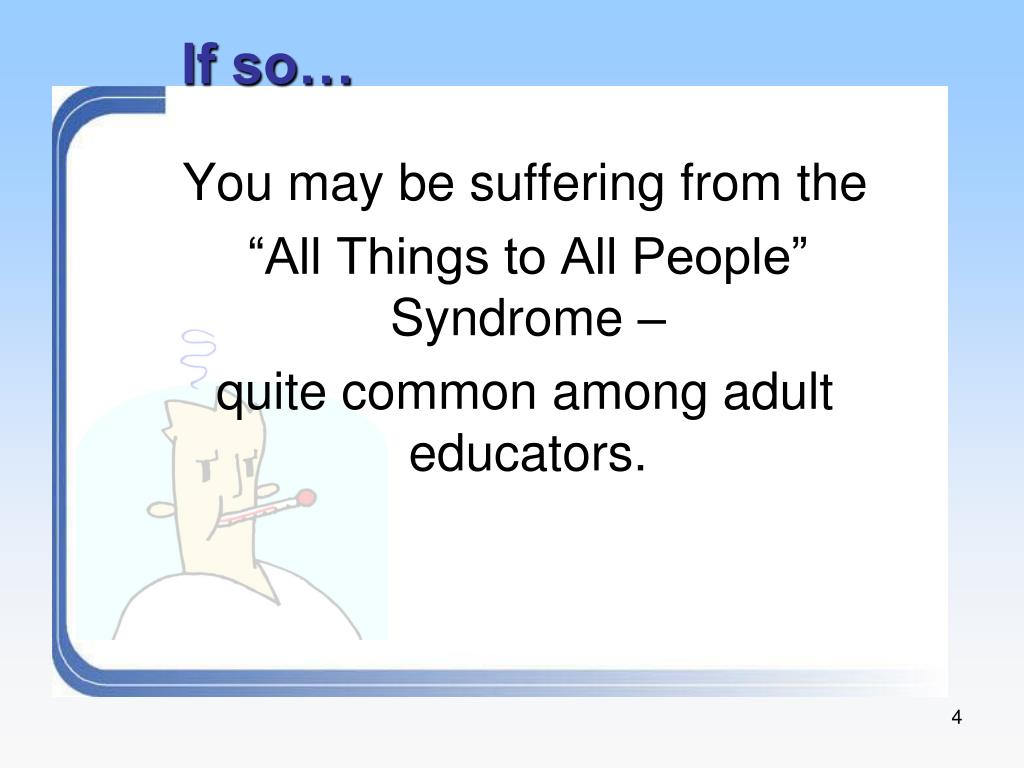 If so…

You may be suffering from the

“All Things to All People” Syndrome –

quite common among adult educators.

4